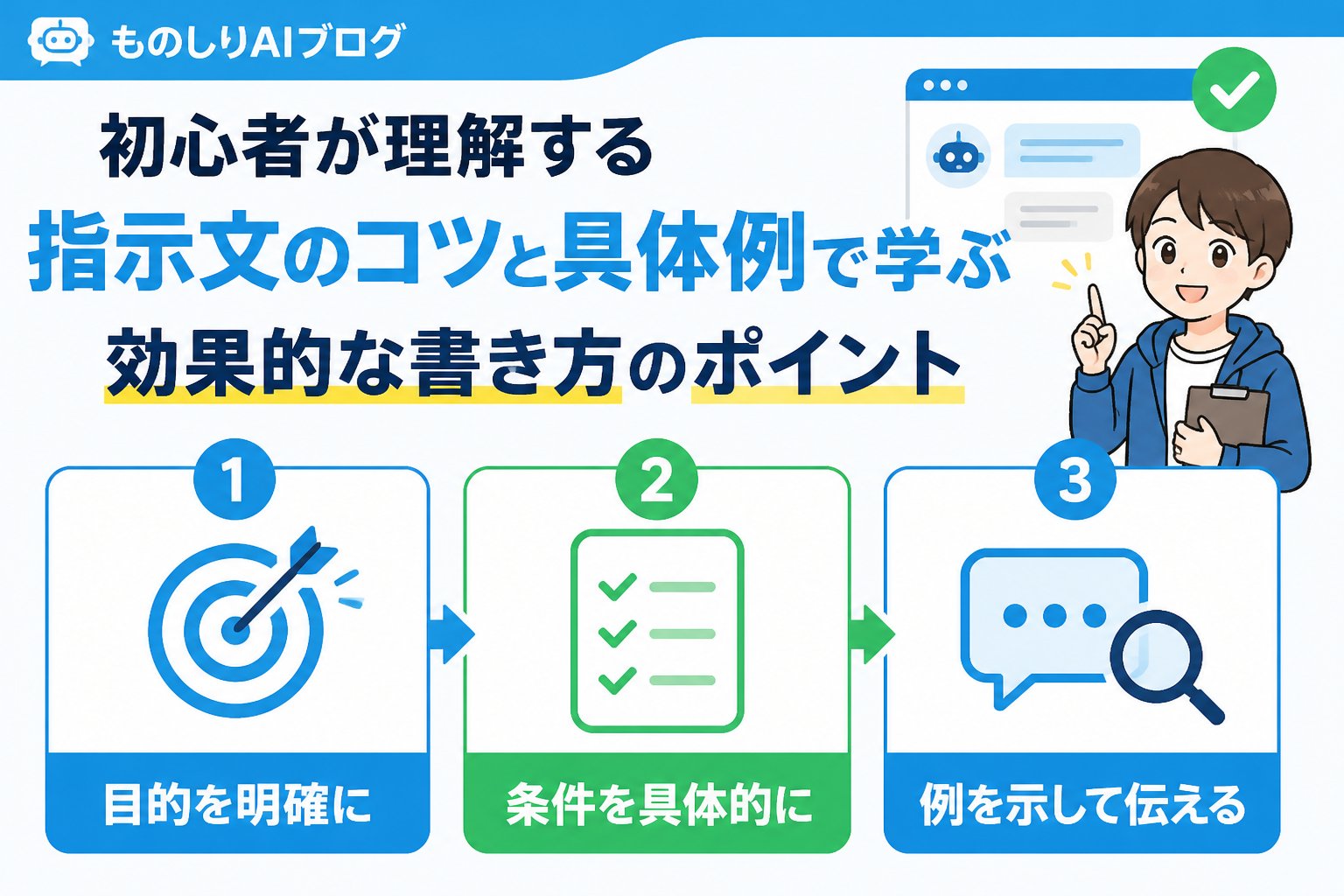 ものしりAIブログ

初心者が理解する
指示文のコツと具体例で学ぶ
効果的な書き方のポイント

1
目的を明確に

2
条件を具体的に

3
例を示して伝える